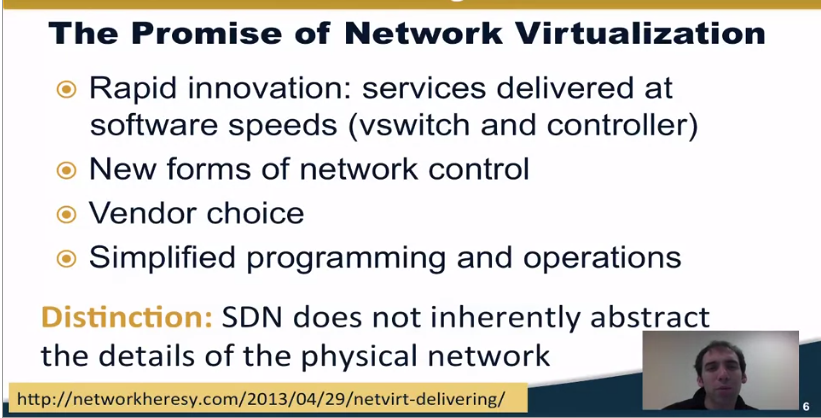 The Promise of Network Virtualization

Rapid innovation: services delivered at software speeds (vswitch and controller)

New forms of network control

Vendor choice

Simplified programming and operations

Distinction: SDN does not inherently abstract the details of the physical network

http://networkheresy.com/2013/04/29/netvirt-delivering/

6